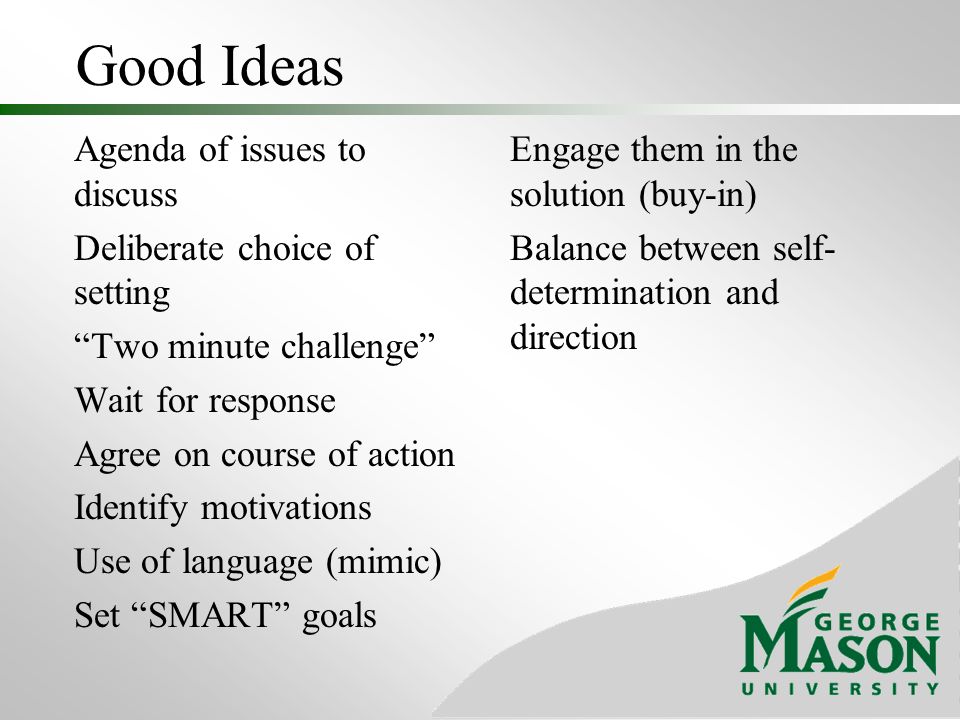 Good Ideas

Agenda of issues to discuss

Deliberate choice of setting

“Two minute challenge”

Wait for response

Agree on course of action

Identify motivations

Use of language (mimic)

Set “SMART” goals

Engage them in the solution (buy-in)

Balance between self-determination and direction

GEORGE MASON UNIVERSITY